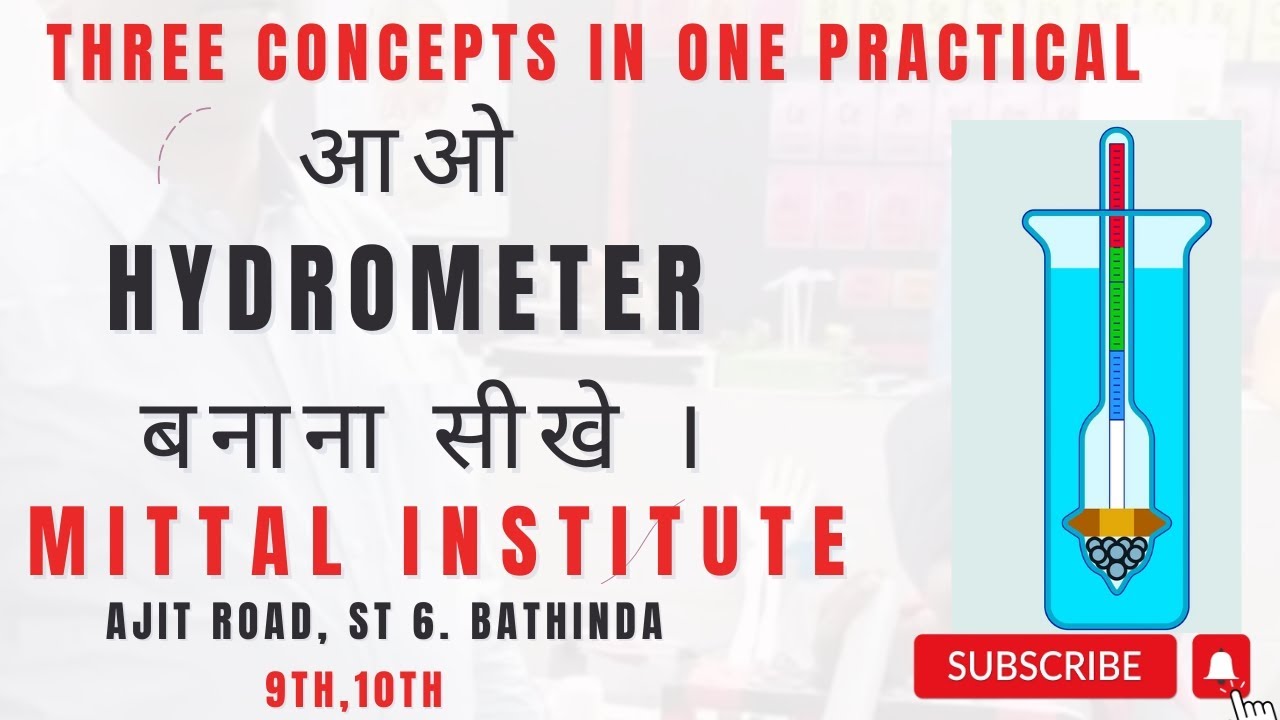 THREE CONCEPTS IN ONE PRACTICAL

आओ

HYDROMETER

बनाना सीखे ।

MITTAL INSTITUTE

AJIT ROAD, ST 6. BATHINDA

9TH,10TH

SUBSCRIBE